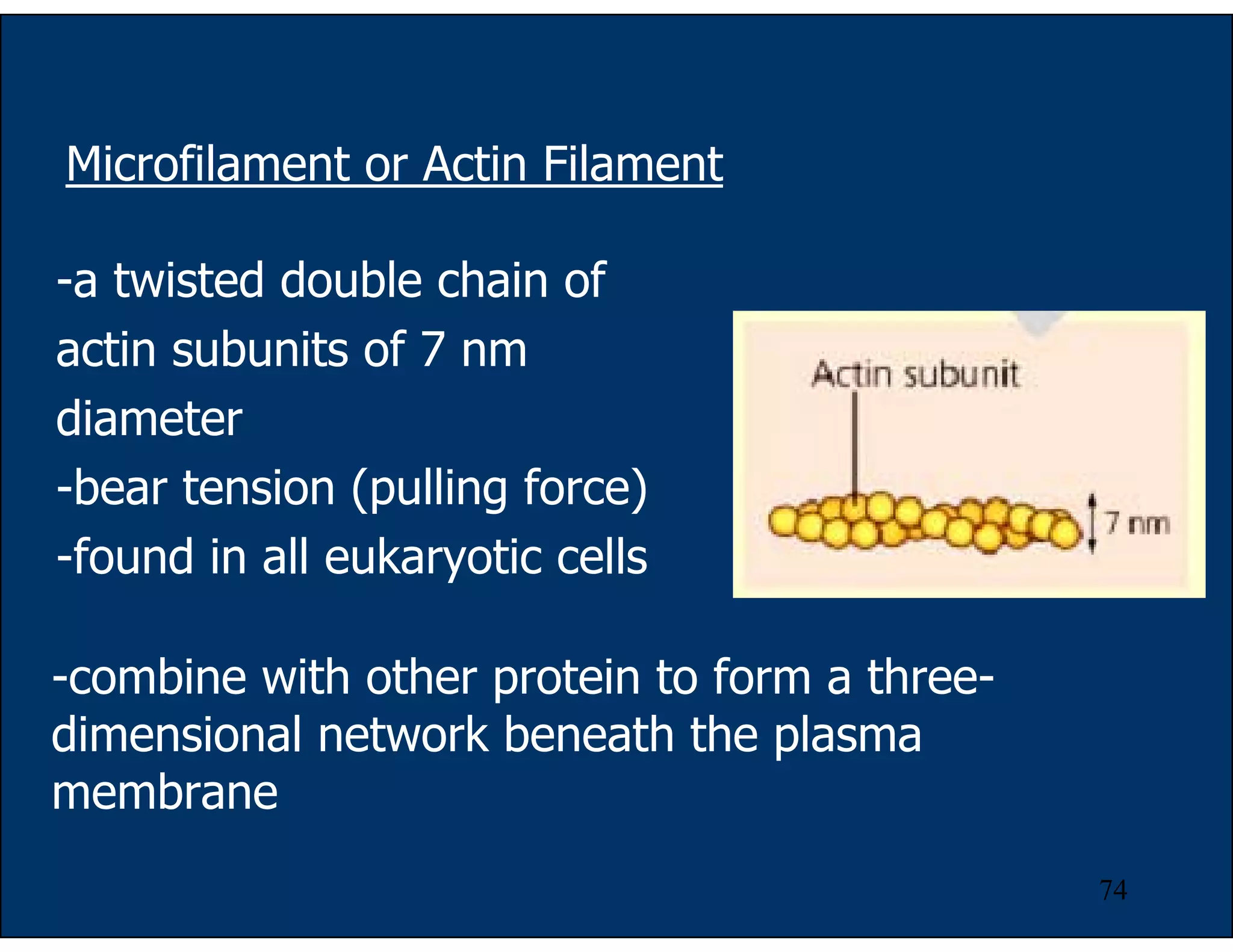 Microfilament or Actin Filament

-a twisted double chain of actin subunits of 7 nm diameter
-bear tension (pulling force)
-found in all eukaryotic cells

Actin subunit

7 nm

-combine with other protein to form a three-dimensional network beneath the plasma membrane

74